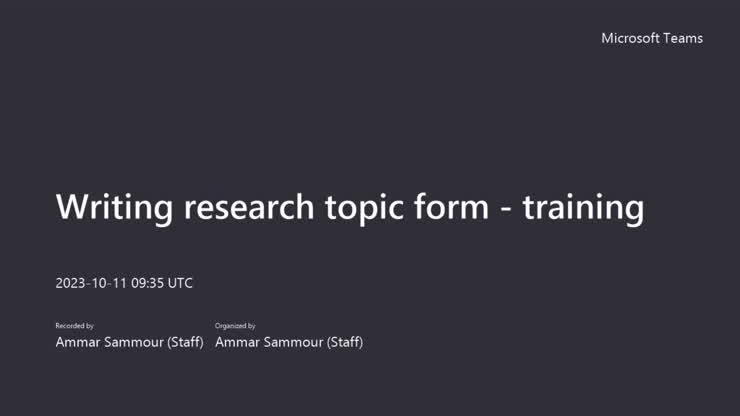 Microsoft Teams

Writing research topic form - training

2023-10-11 09:35 UTC

Recorded by
Ammar Sammour (Staff)

Organized by
Ammar Sammour (Staff)